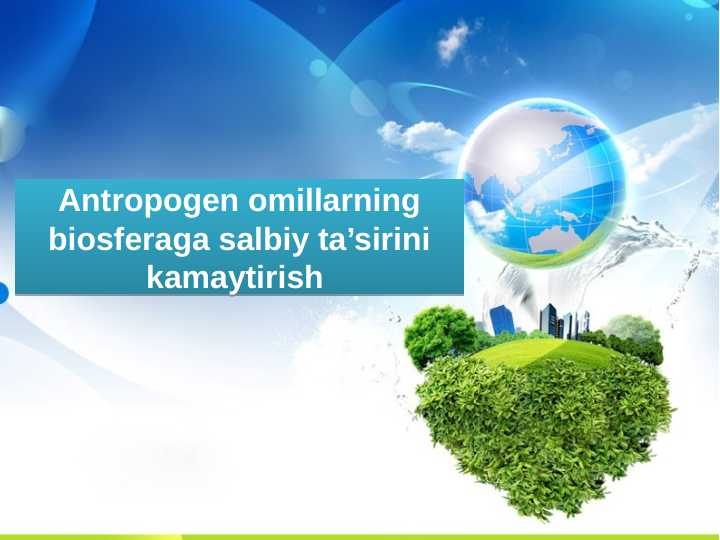 Antropogen omillarning biosferaga salbiy ta’sirini kamaytirish